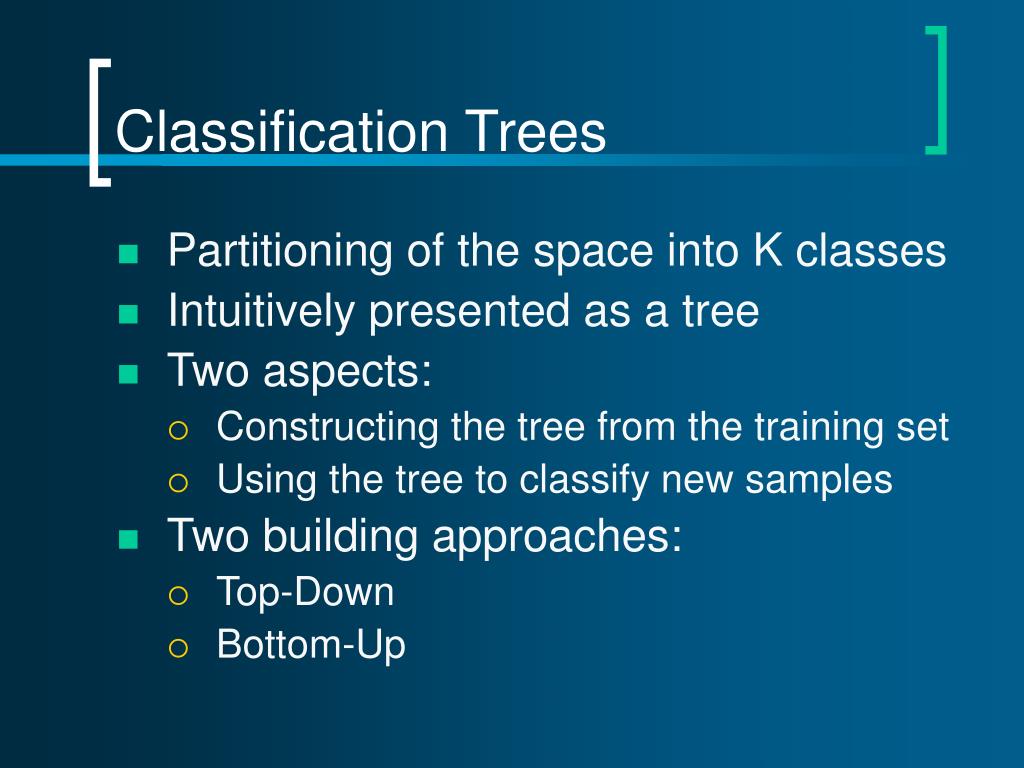 Classification Trees

- Partitioning of the space into K classes
- Intuitively presented as a tree
- Two aspects:
  - Constructing the tree from the training set
  - Using the tree to classify new samples
- Two building approaches:
  - Top-Down
  - Bottom-Up